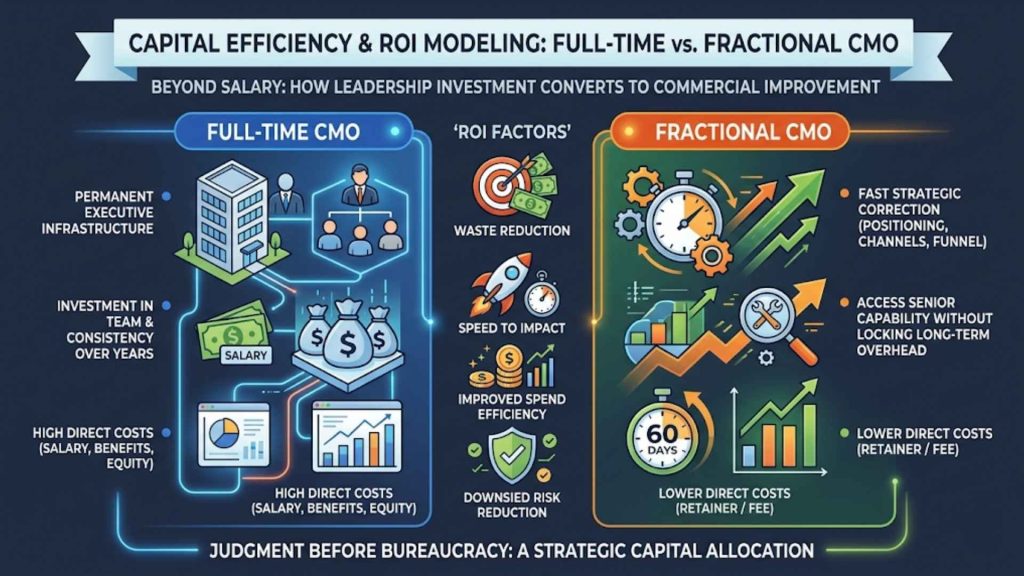 CAPITAL EFFICIENCY & ROI MODELING: FULL-TIME vs. FRACTIONAL CMO

BEYOND SALARY: HOW LEADERSHIP INVESTMENT CONVERTS TO COMMERCIAL IMPROVEMENT

FULL-TIME CMO

PERMANENT EXECUTIVE INFRASTRUCTURE

INVESTMENT IN TEAM & CONSISTENCY OVER YEARS

SALARY

HIGH DIRECT COSTS (SALARY, BENEFITS, EQUITY)

HIGH DIRECT COSTS (SALARY, BENEFITS, EQUITY)

'ROI FACTORS'

WASTE REDUCTION

SPEED TO IMPACT

IMPROVED SPEND EFFICIENCY

DOWNSIED RISK REDUCTION

FRACTIONAL CMO

FAST STRATEGIC CORRECTION (POSITIONING, CHANNELS, FUNNEL)

ACCESS SENIOR CAPABILITY WITHOUT LOCKING LONG-TERM OVERHEAD

60 DAYS

LOWER DIRECT COSTS (RETAINER / FEE)

LOWER DIRECT COSTS (RETAINER / FEE)

JUDGMENT BEFORE BUREAUCRACY: A STRATEGIC CAPITAL ALLOCATION